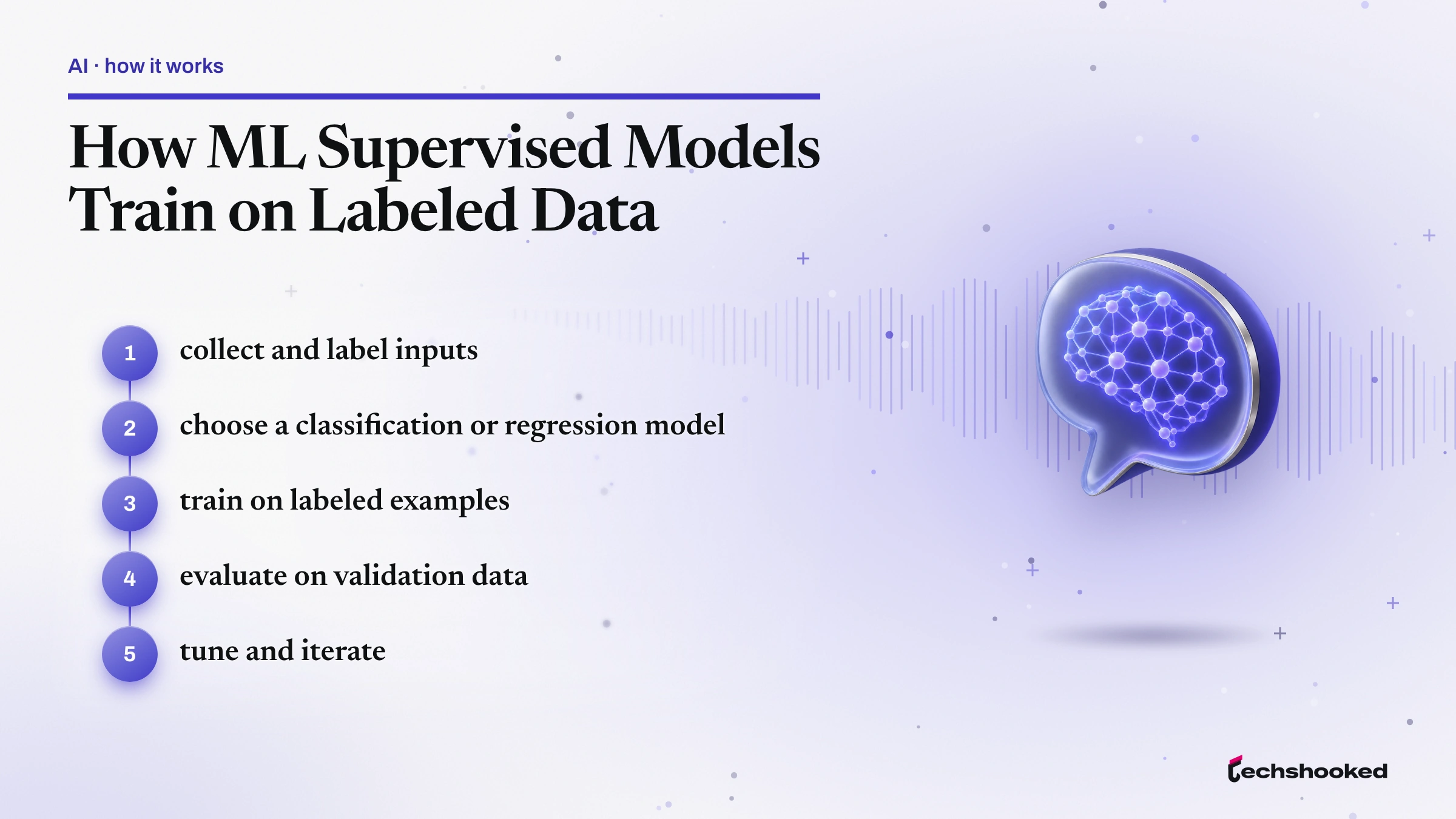 AI · how it works

How ML Supervised Models Train on Labeled Data

1 collect and label inputs

2 choose a classification or regression model

3 train on labeled examples

4 evaluate on validation data

5 tune and iterate

techshooked